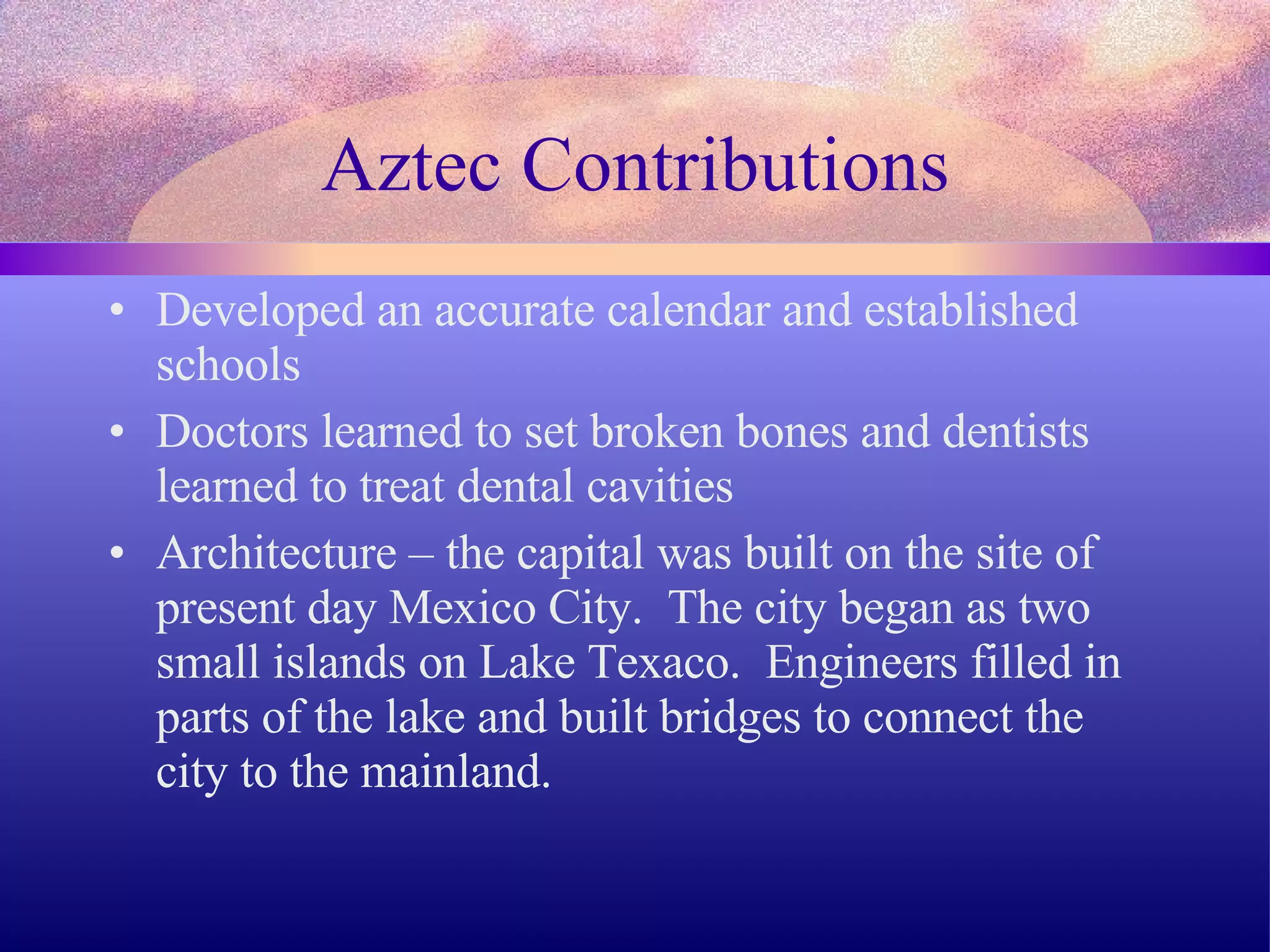 Aztec Contributions

• Developed an accurate calendar and established schools

• Doctors learned to set broken bones and dentists learned to treat dental cavities

• Architecture – the capital was built on the site of present day Mexico City. The city began as two small islands on Lake Texaco. Engineers filled in parts of the lake and built bridges to connect the city to the mainland.